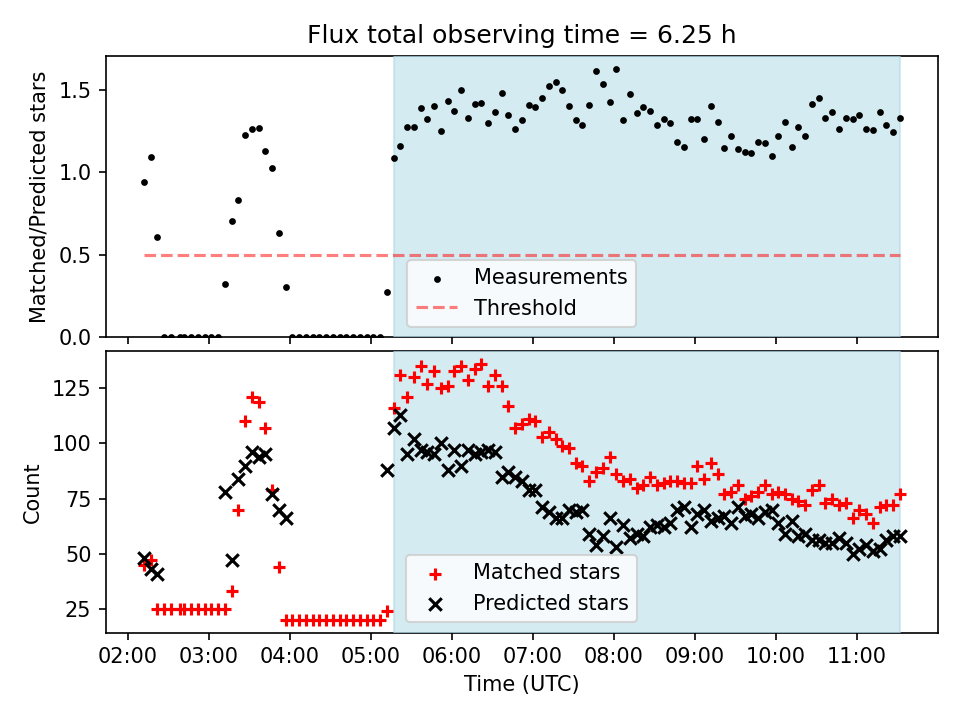 Flux total observing time = 6.25 h

Matched/Predicted stars

1.5
1.0
0.5
0.0

Measurements
Threshold

Count

125
100
75
50
25

Matched stars
Predicted stars

02:00 03:00 04:00 05:00 06:00 07:00 08:00 09:00 10:00 11:00

Time (UTC)